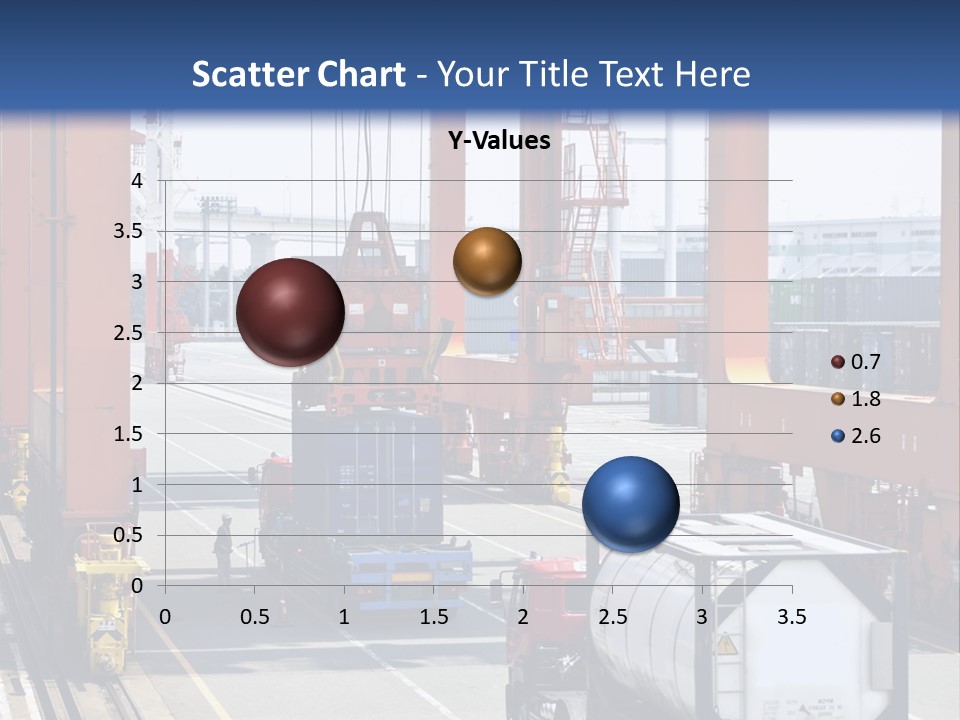 Scatter Chart - Your Title Text Here

Y-Values

4
3.5
3
2.5
2
1.5
1
0.5
0

0 0.5 1 1.5 2 2.5 3 3.5

0.7
1.8
2.6